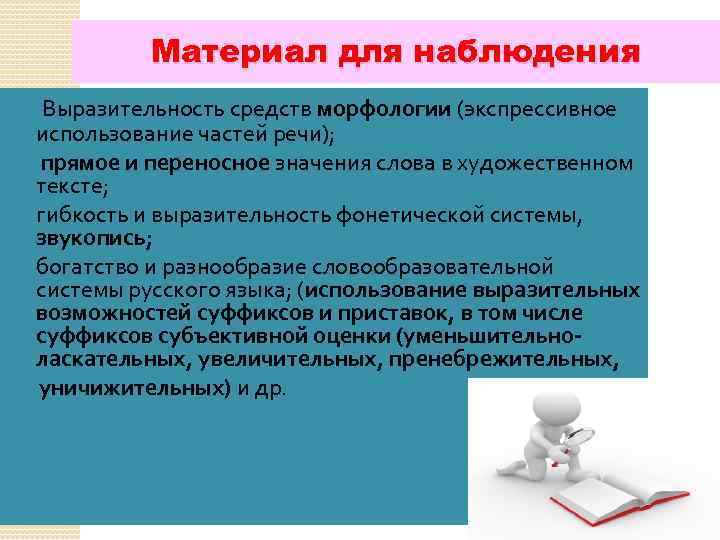 Материал для наблюдения

Выразительность средств морфологии (экспрессивное использование частей речи);

прямое и переносное значения слова в художественном тексте;

гибкость и выразительность фонетической системы, звукопись;

богатство и разнообразие словообразовательной системы русского языка; (использование выразительных возможностей суффиксов и приставок, в том числе суффиксов субъективной оценки (уменьшительно-ласкательных, увеличительных, пренебрежительных, уничижительных) и др.